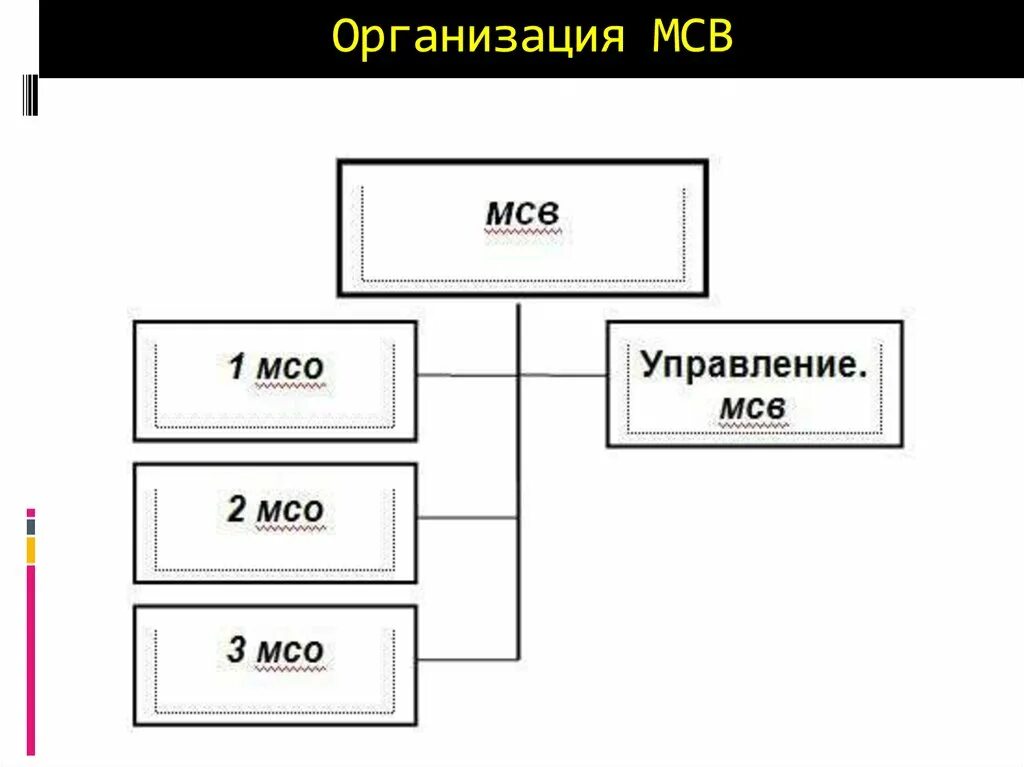 Организация МСВ

мсв

1 мсо

Управление. мсв

2 мсо

3 мсо